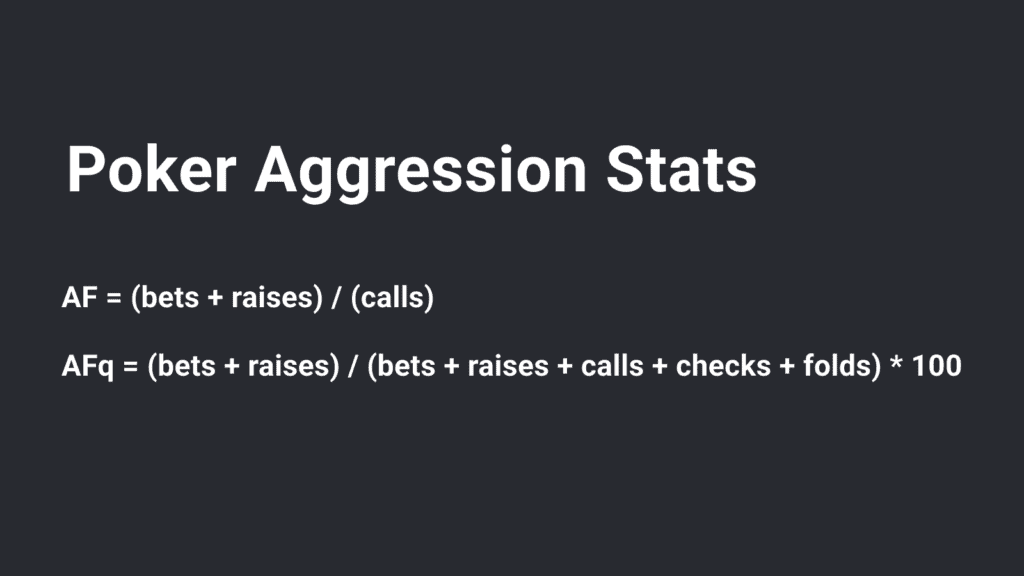 Poker Aggression Stats

AF = (bets + raises) / (calls)

AFq = (bets + raises) / (bets + raises + calls + checks + folds) * 100